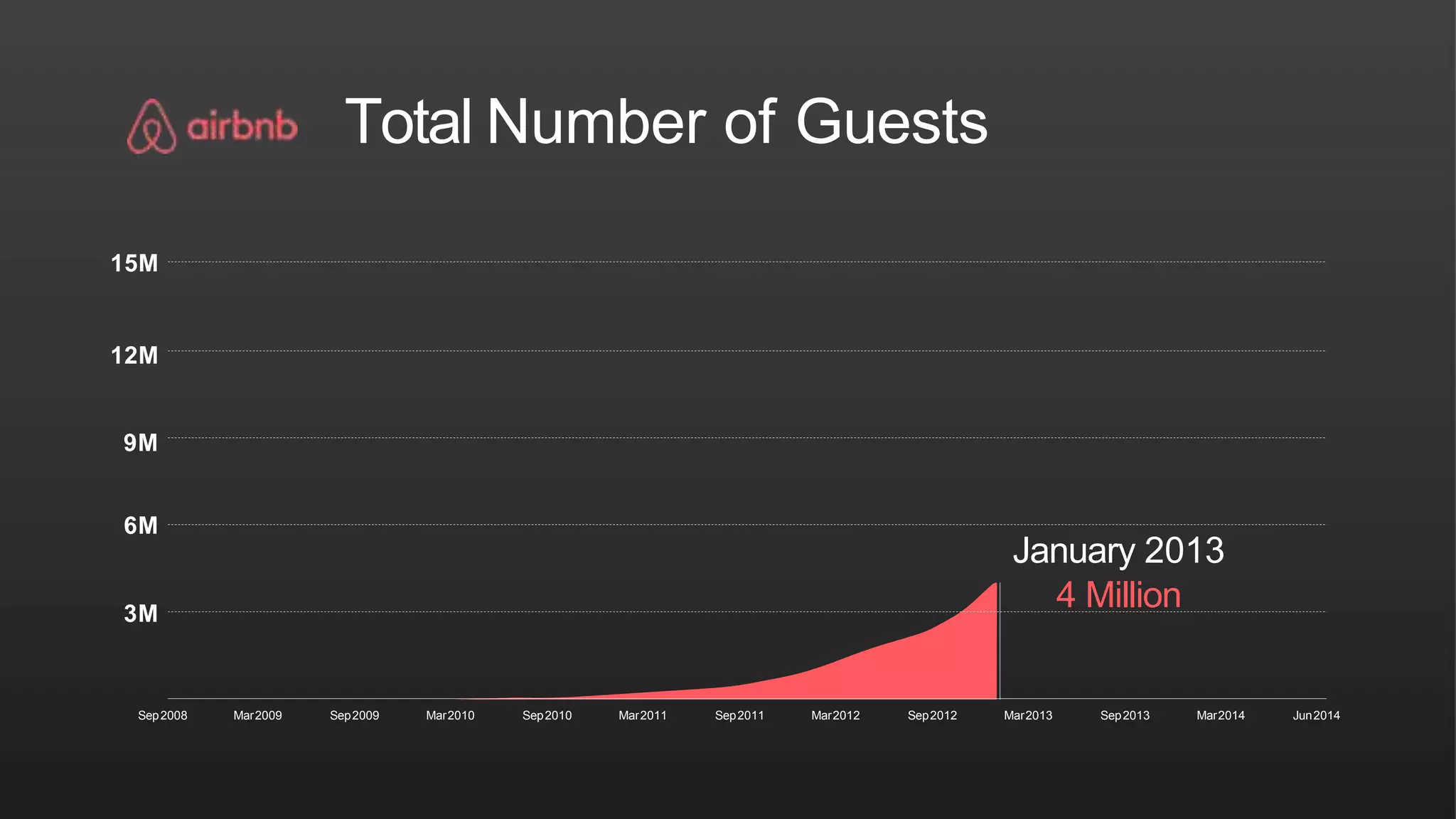 airbnb

Total Number of Guests

15M

12M

9M

6M

3M

January 2013

4 Million

Sep 2008 Mar 2009 Sep 2009 Mar 2010 Sep 2010 Mar 2011 Sep 2011 Mar 2012 Sep 2012 Mar 2013 Sep 2013 Mar 2014 Jun 2014